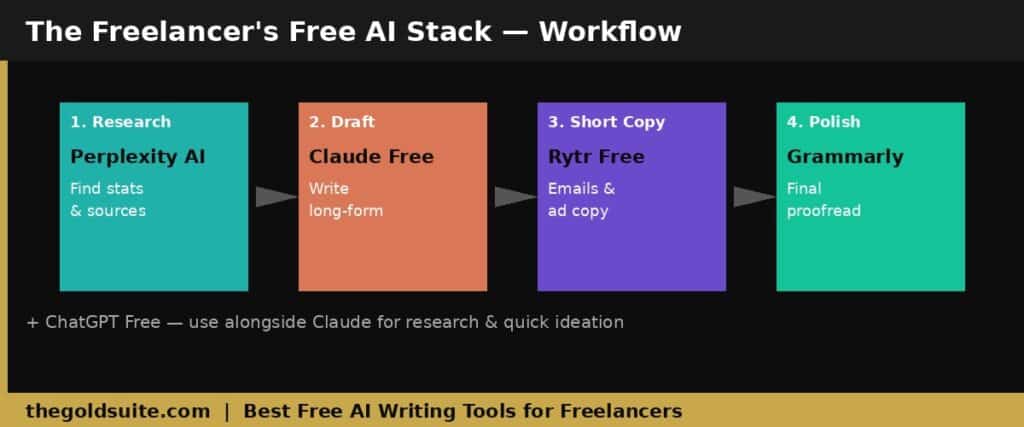 The Freelancer's Free AI Stack — Workflow

1. Research
Perplexity AI
Find stats & sources

2. Draft
Claude Free
Write long-form

3. Short Copy
Rytr Free
Emails & ad copy

4. Polish
Grammarly
Final proofread

+ ChatGPT Free — use alongside Claude for research & quick ideation

thegoldsuite.com | Best Free AI Writing Tools for Freelancers